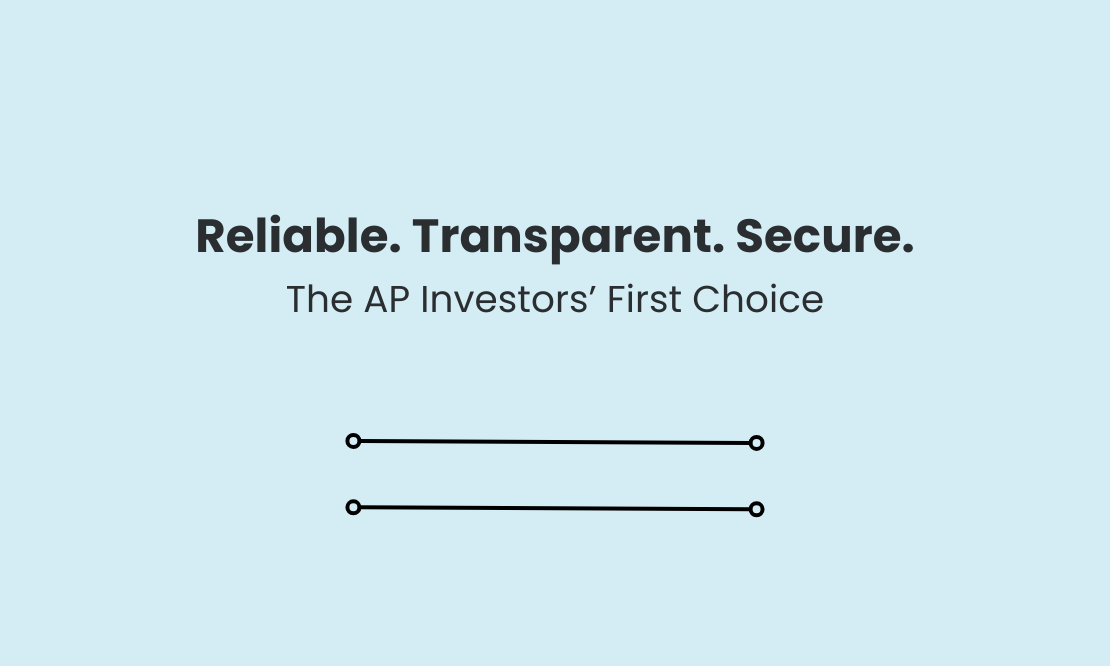 Reliable. Transparent. Secure.
The AP Investors’ First Choice